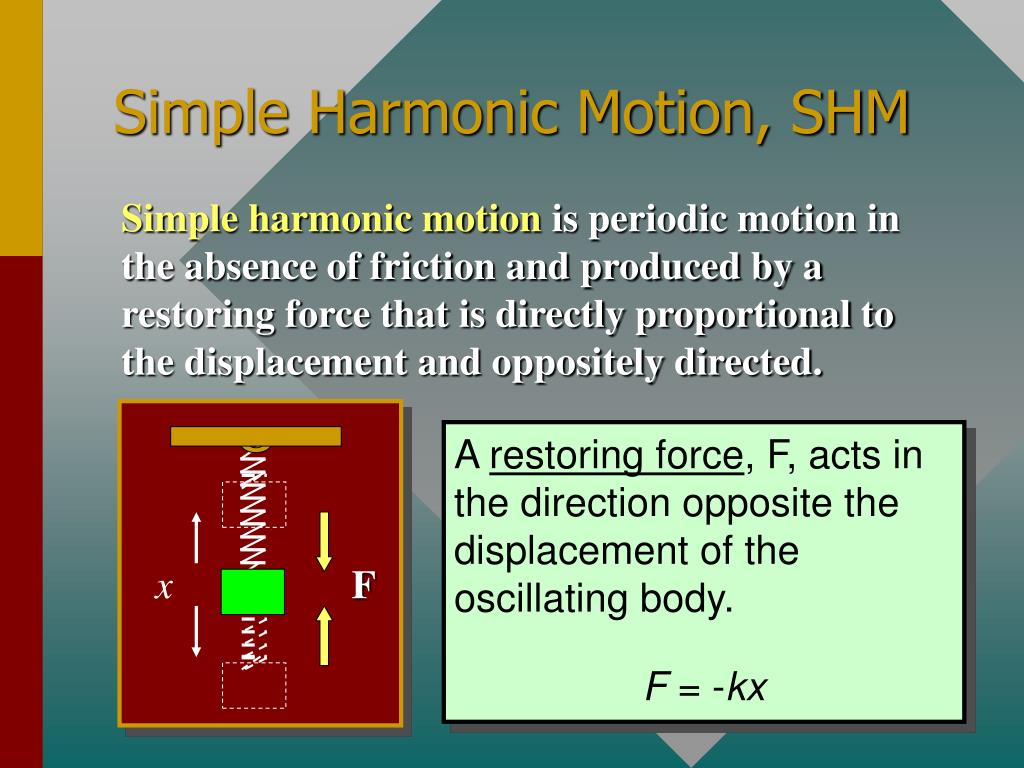 Simple Harmonic Motion, SHM

Simple harmonic motion is periodic motion in the absence of friction and produced by a restoring force that is directly proportional to the displacement and oppositely directed.

$x$

F

A restoring force, F, acts in the direction opposite the displacement of the oscillating body.

$F = -kx$